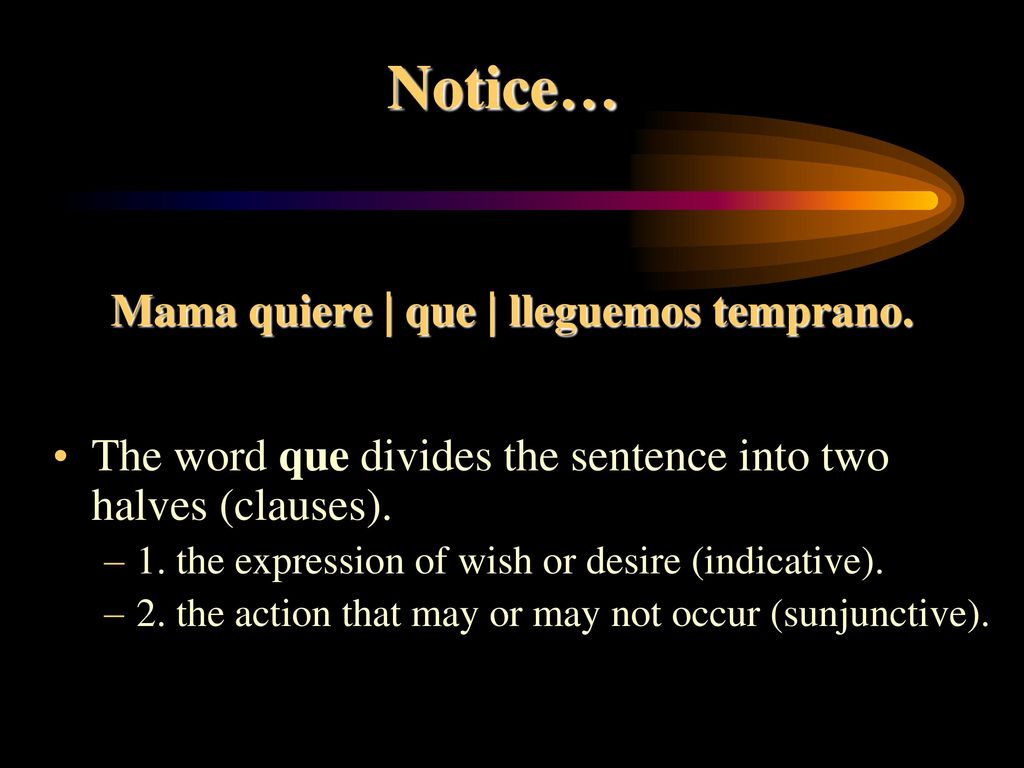 Notice…

Mama quiere | que | lleguemos temprano.

• The word que divides the sentence into two halves (clauses).
– 1. the expression of wish or desire (indicative).
– 2. the action that may or may not occur (sunjunctive).